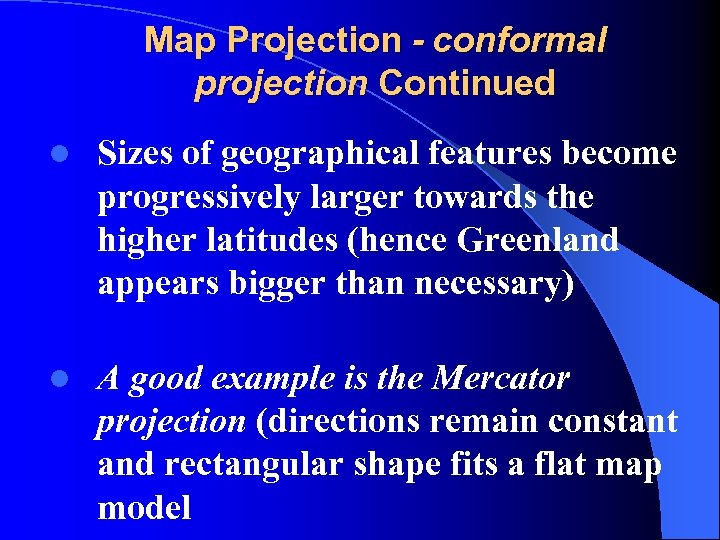 Map Projection - conformal projection Continued

- Sizes of geographical features become progressively larger towards the higher latitudes (hence Greenland appears bigger than necessary)

- A good example is the Mercator projection (directions remain constant and rectangular shape fits a flat map model